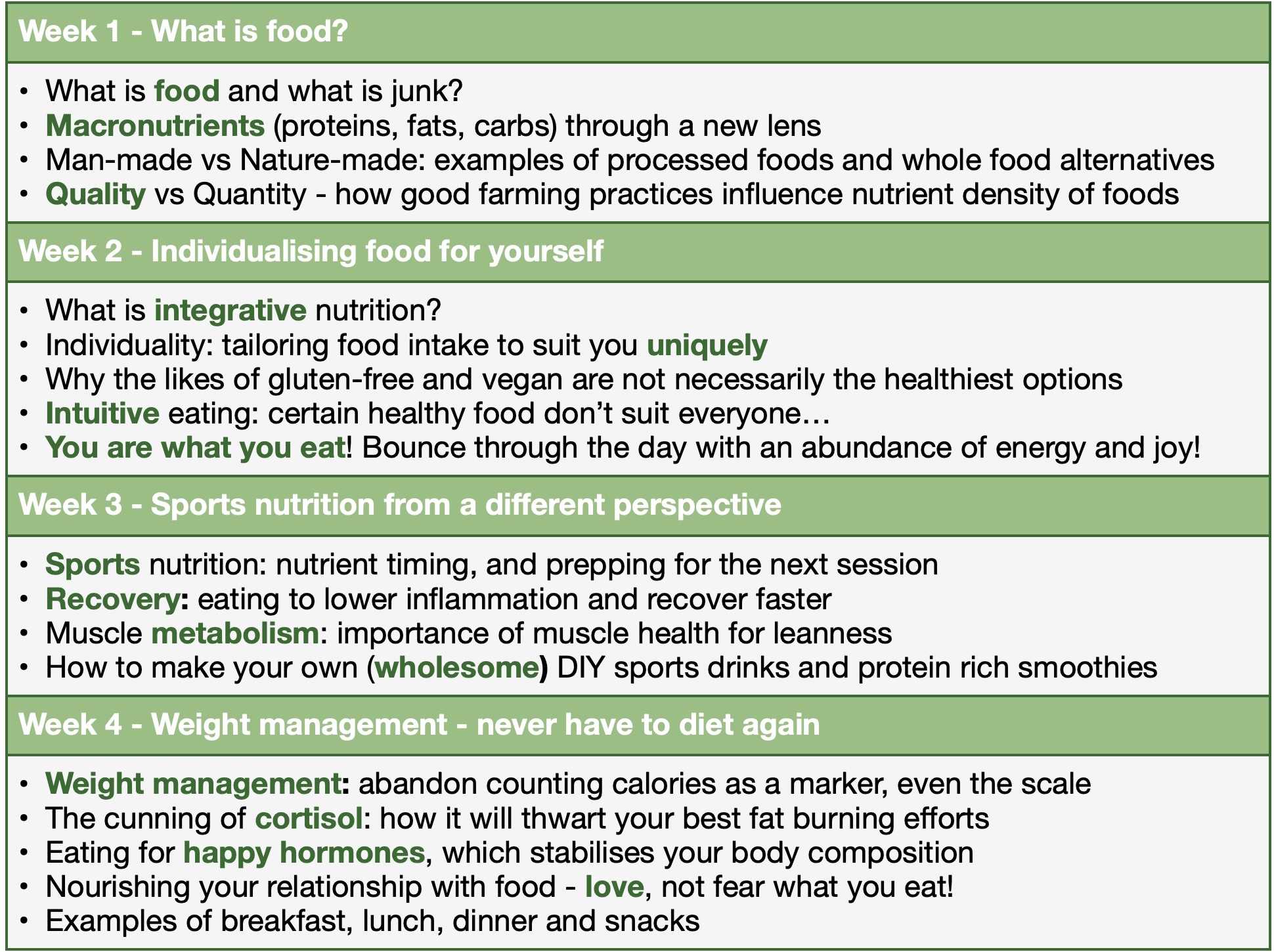 Week 1 - What is food?

• What is food and what is junk?
• Macronutrients (proteins, fats, carbs) through a new lens
• Man-made vs Nature-made: examples of processed foods and whole food alternatives
• Quality vs Quantity - how good farming practices influence nutrient density of foods

Week 2 - Individualising food for yourself

• What is integrative nutrition?
• Individuality: tailoring food intake to suit you uniquely
• Why the likes of gluten-free and vegan are not necessarily the healthiest options
• Intuitive eating: certain healthy food don't suit everyone…
• You are what you eat! Bounce through the day with an abundance of energy and joy!

Week 3 - Sports nutrition from a different perspective

• Sports nutrition: nutrient timing, and prepping for the next session
• Recovery: eating to lower inflammation and recover faster
• Muscle metabolism: importance of muscle health for leanness
• How to make your own (wholesome) DIY sports drinks and protein rich smoothies

Week 4 - Weight management - never have to diet again

• Weight management: abandon counting calories as a marker, even the scale
• The cunning of cortisol: how it will thwart your best fat burning efforts
• Eating for happy hormones, which stabilises your body composition
• Nourishing your relationship with food - love, not fear what you eat!
• Examples of breakfast, lunch, dinner and snacks